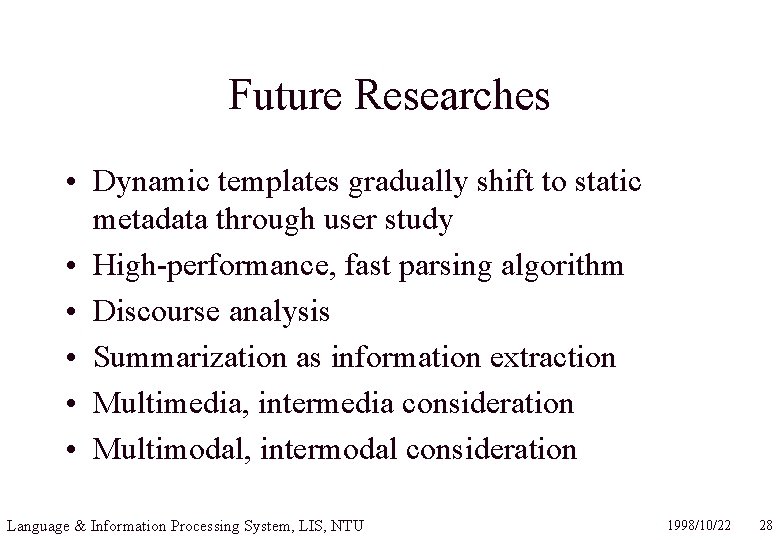 Future Researches

• Dynamic templates gradually shift to static metadata through user study
• High-performance, fast parsing algorithm
• Discourse analysis
• Summarization as information extraction
• Multimedia, intermedia consideration
• Multimodal, intermodal consideration

Language & Information Processing System, LIS, NTU 1998/10/22 28